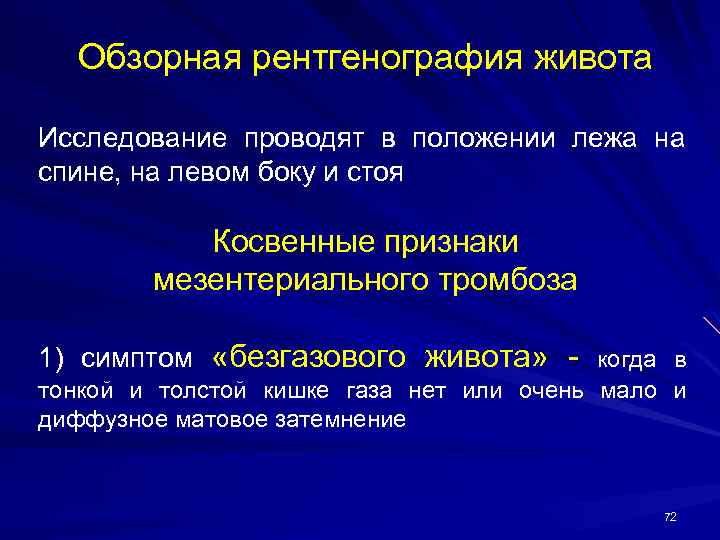 Обзорная рентгенография живота

Исследование проводят в положении лежа на спине, на левом боку и стоя

Косвенные признаки мезентериального тромбоза

1) симптом «безгазового живота» - когда в тонкой и толстой кишке газа нет или очень мало и диффузное матовое затемнение

72